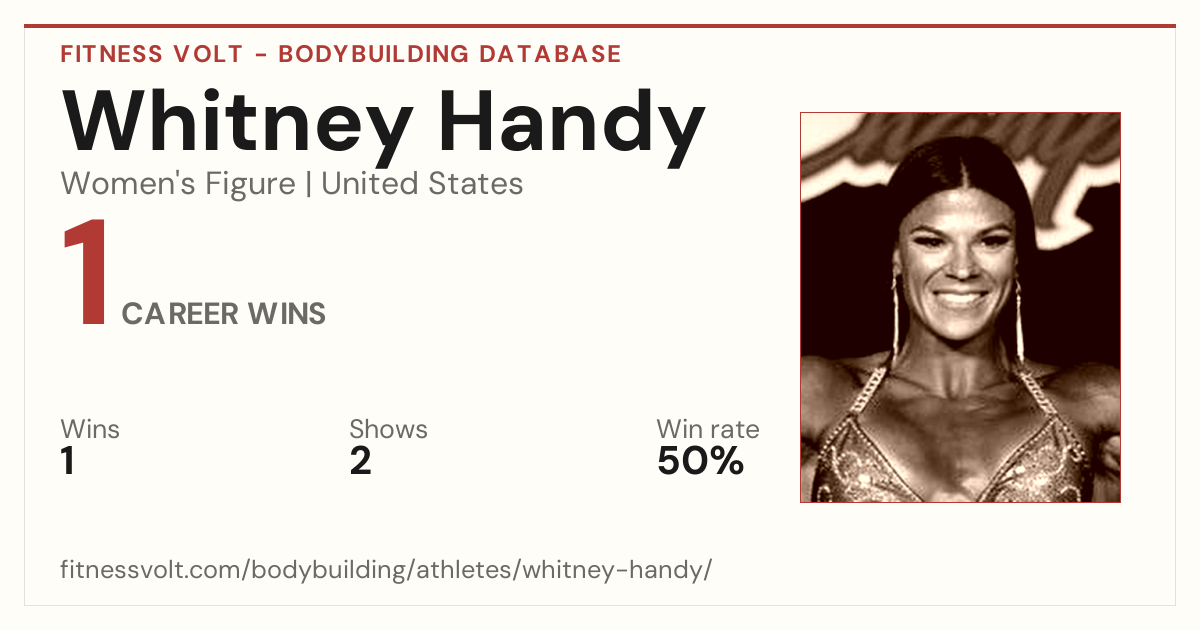 FITNESS VOLT - BODYBUILDING DATABASE

Whitney Handy

Women's Figure | United States

1 CAREER WINS

Wins
1

Shows
2

Win rate
50%

fitnessvolt.com/bodybuilding/athletes/whitney-handy/